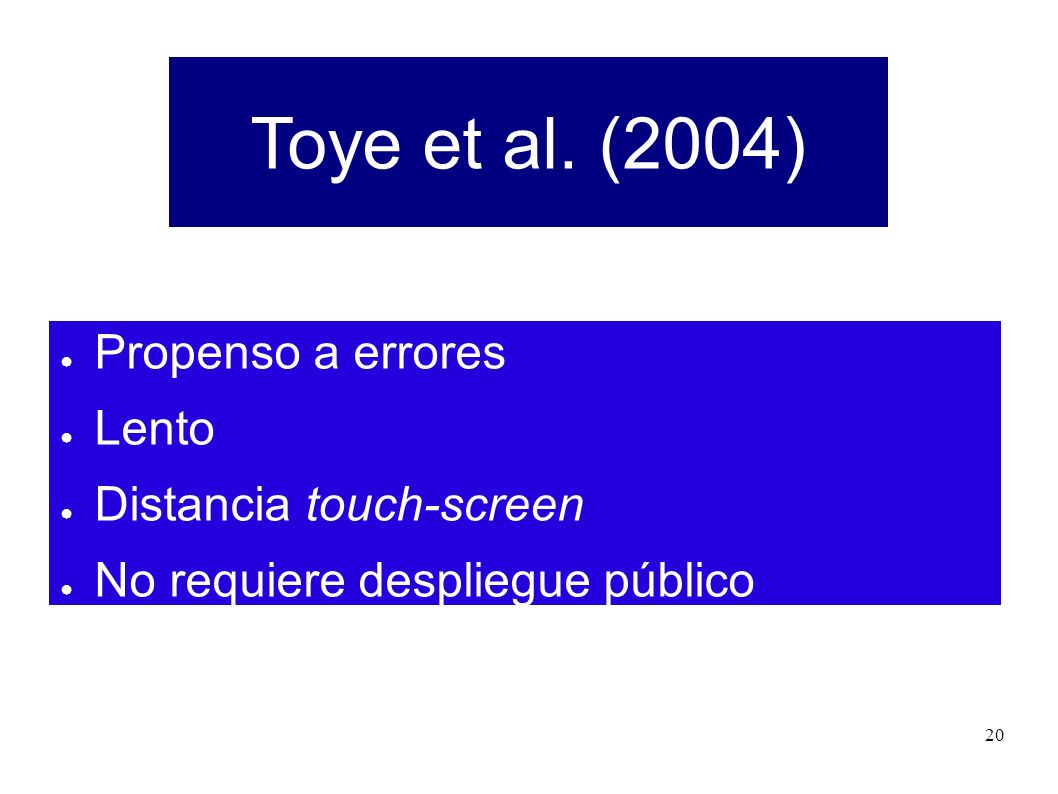 Toye et al. (2004)

- Propenso a errores
- Lento
- Distancia touch-screen
- No requiere despliegue público

20